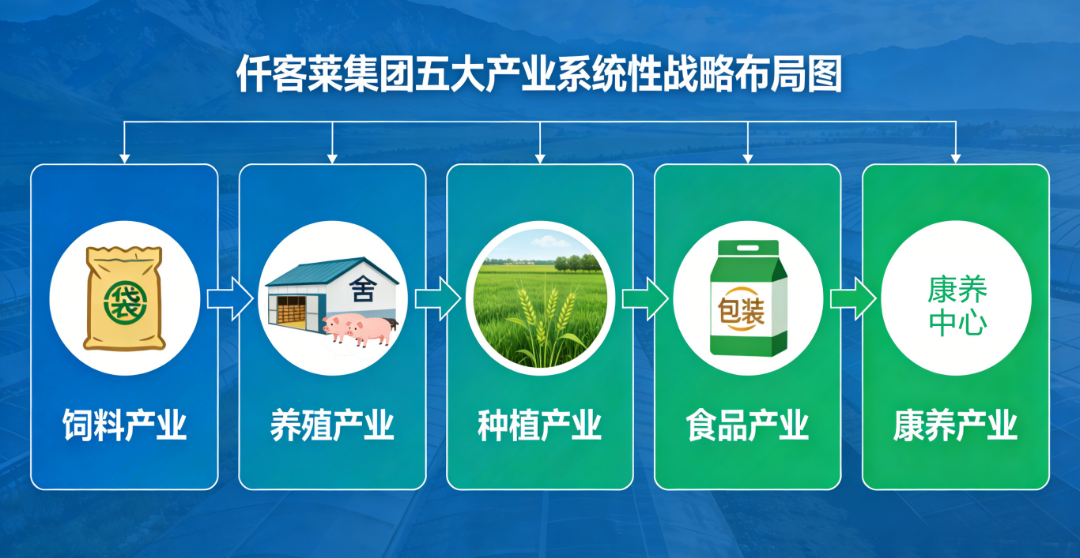 仟客莱集团五大产业系统性战略布局图

袋
饲料产业

舍
养殖产业

种植产业

包装
食品产业

康养中心
康养产业